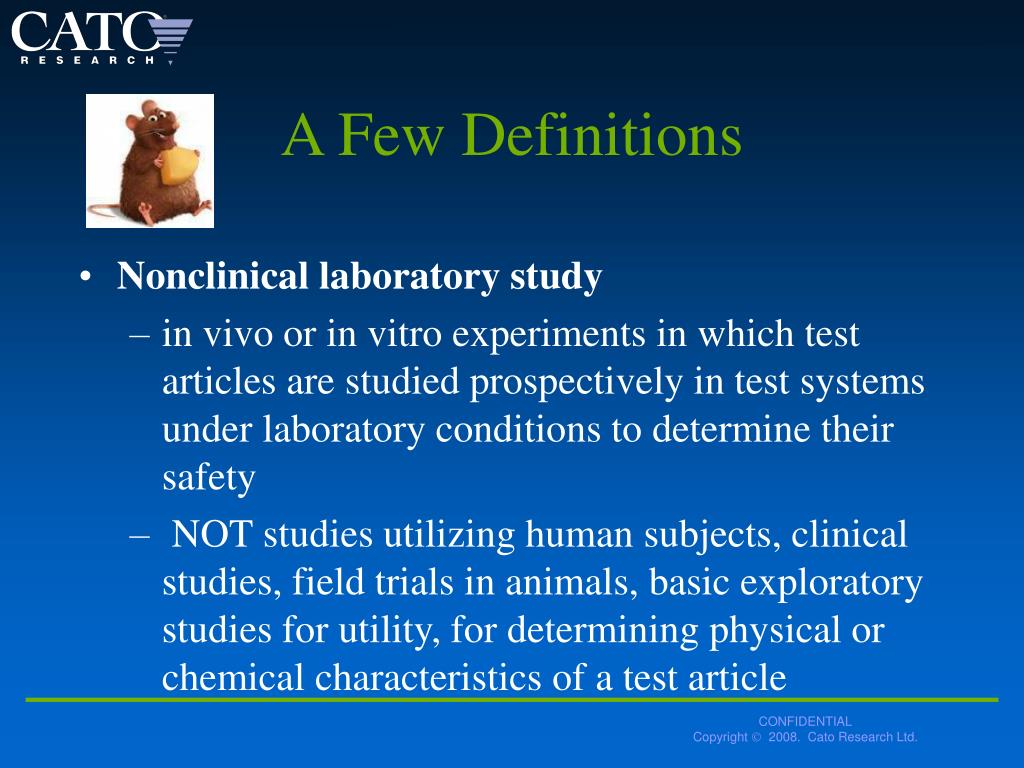 CATO
RESEARCH

A Few Definitions

• Nonclinical laboratory study
– in vivo or in vitro experiments in which test articles are studied prospectively in test systems under laboratory conditions to determine their safety
– NOT studies utilizing human subjects, clinical studies, field trials in animals, basic exploratory studies for utility, for determining physical or chemical characteristics of a test article

CONFIDENTIAL
Copyright © 2008. Cato Research Ltd.